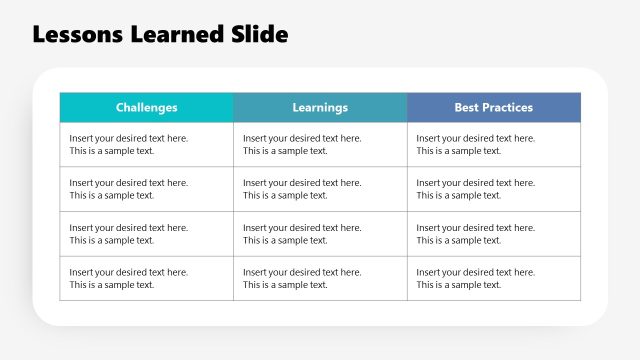 Lessons Learned Slide

| Challenges | Learnings | Best Practices |
|---|---|---|
| Insert your desired text here. This is a sample text. | Insert your desired text here. This is a sample text. | Insert your desired text here. This is a sample text. |
| Insert your desired text here. This is a sample text. | Insert your desired text here. This is a sample text. | Insert your desired text here. This is a sample text. |
| Insert your desired text here. This is a sample text. | Insert your desired text here. This is a sample text. | Insert your desired text here. This is a sample text. |
| Insert your desired text here. This is a sample text. | Insert your desired text here. This is a sample text. | Insert your desired text here. This is a sample text. |